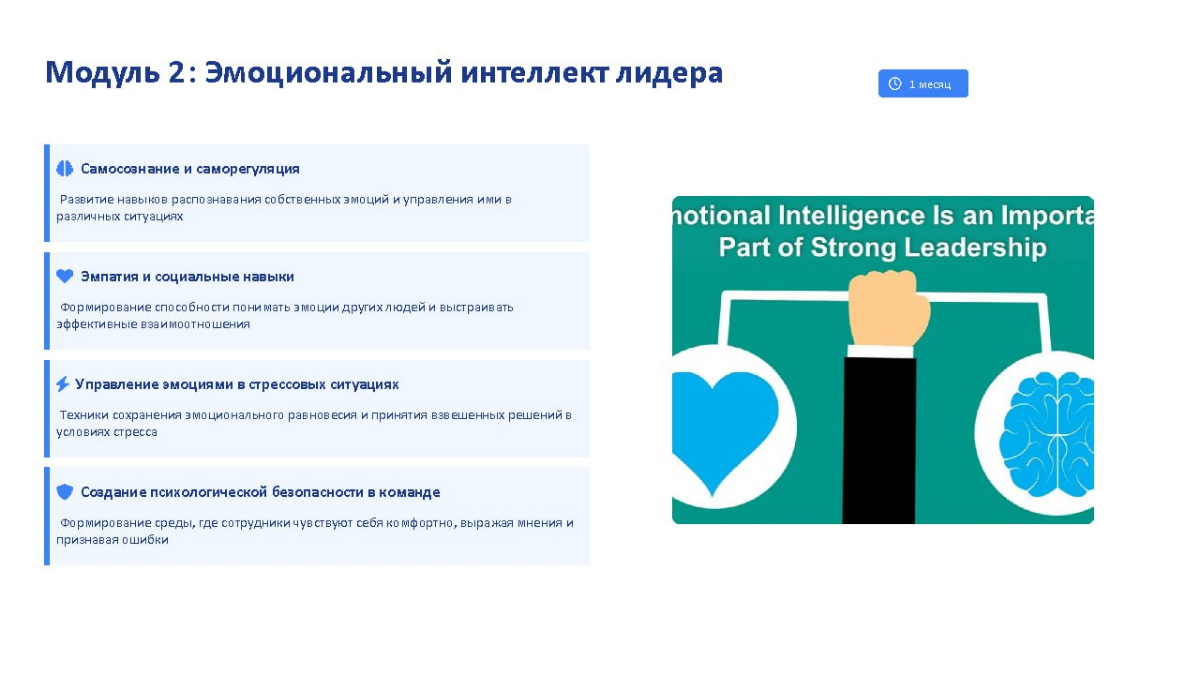 Модуль 2: Эмоциональный интеллект лидера

1 месяц

Самосознание и саморегуляция

Развитие навыков распознавания собственных эмоций и управления ими в различных ситуациях

Эмпатия и социальные навыки

Формирование способности понимать эмоции других людей и выстраивать эффективные взаимоотношения

Управление эмоциями в стрессовых ситуациях

Техники сохранения эмоционального равновесия и принятия взвешенных решений в условиях стресса

Создание психологической безопасности в команде

Формирование среды, где сотрудники чувствуют себя комфортно, выражая мнения и признавая ошибки

notional Intelligence Is an Importa Part of Strong Leadership